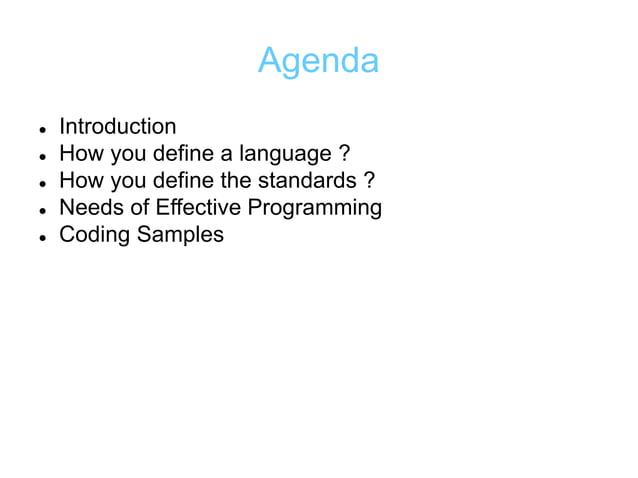 Agenda

- Introduction
- How you define a language ?
- How you define the standards ?
- Needs of Effective Programming
- Coding Samples